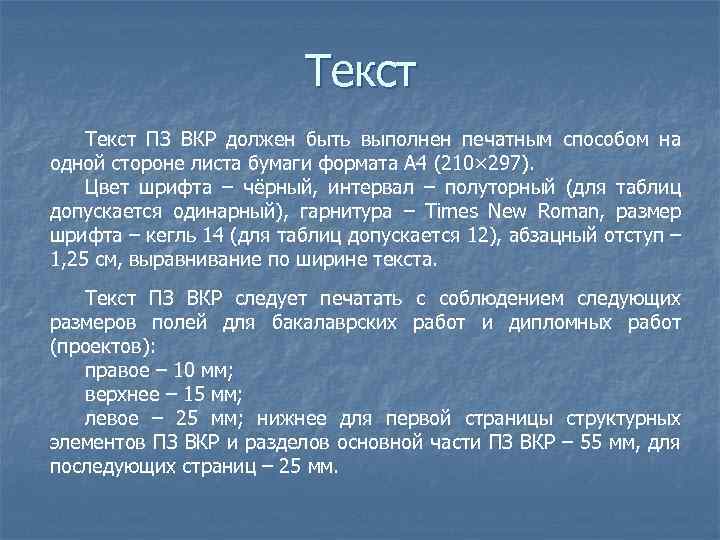 Текст

Текст ПЗ ВКР должен быть выполнен печатным способом на одной стороне листа бумаги формата А4 (210×297).

Цвет шрифта – чёрный, интервал – полуторный (для таблиц допускается одинарный), гарнитура – Times New Roman, размер шрифта – кегль 14 (для таблиц допускается 12), абзацный отступ – 1,25 см, выравнивание по ширине текста.

Текст ПЗ ВКР следует печатать с соблюдением следующих размеров полей для бакалаврских работ и дипломных работ (проектов):

правое – 10 мм;

верхнее – 15 мм;

левое – 25 мм; нижнее для первой страницы структурных элементов ПЗ ВКР и разделов основной части ПЗ ВКР – 55 мм, для последующих страниц – 25 мм.